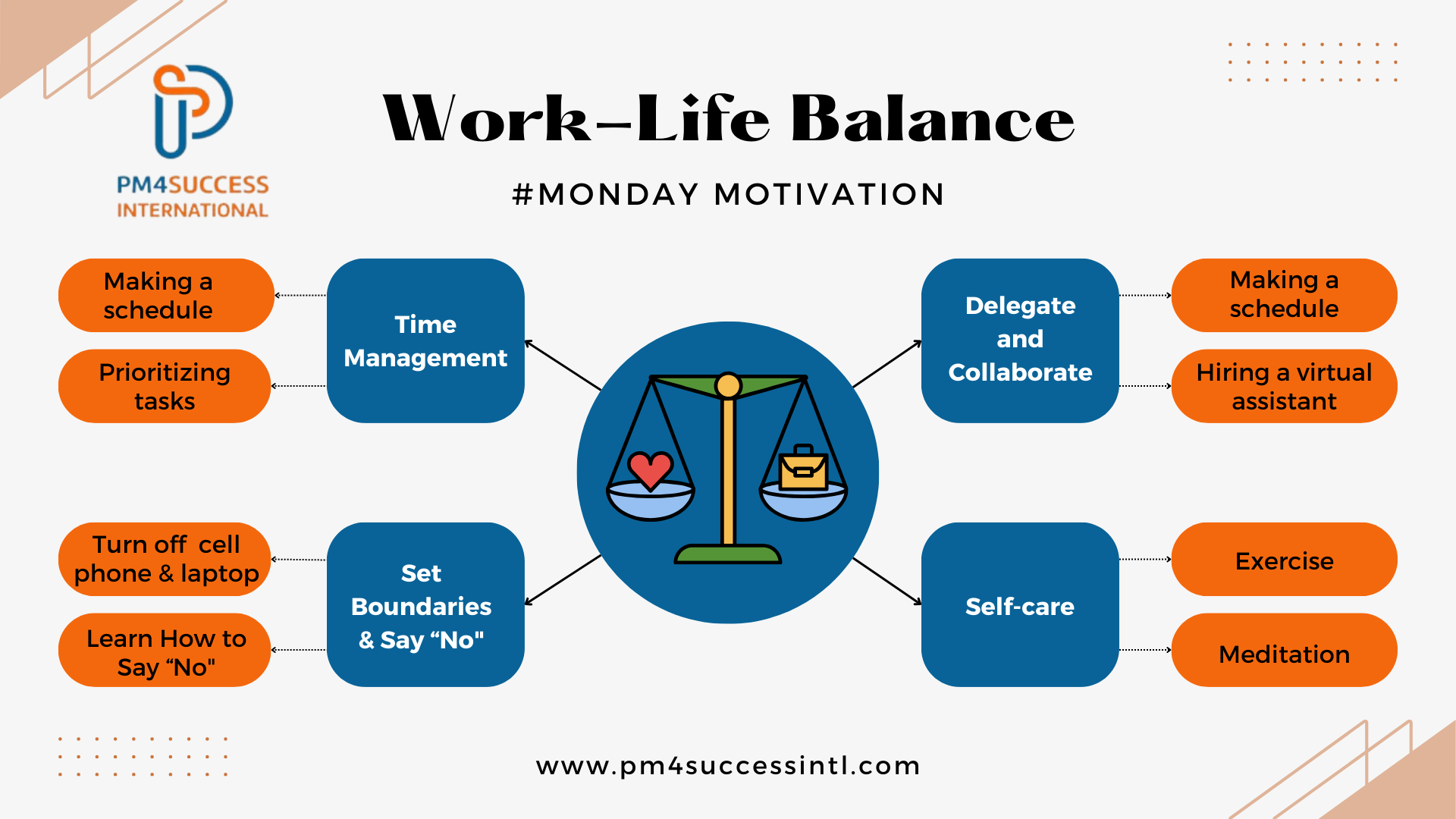 PM4SUCCESS
INTERNATIONAL

Work–Life Balance

#MONDAY MOTIVATION

Making a schedule

Prioritizing tasks

Time Management

Delegate and Collaborate

Making a schedule

Hiring a virtual assistant

Turn off cell phone & laptop

Learn How to Say “No"

Set Boundaries & Say “No"

Self-care

Exercise

Meditation

www.pm4successintl.com